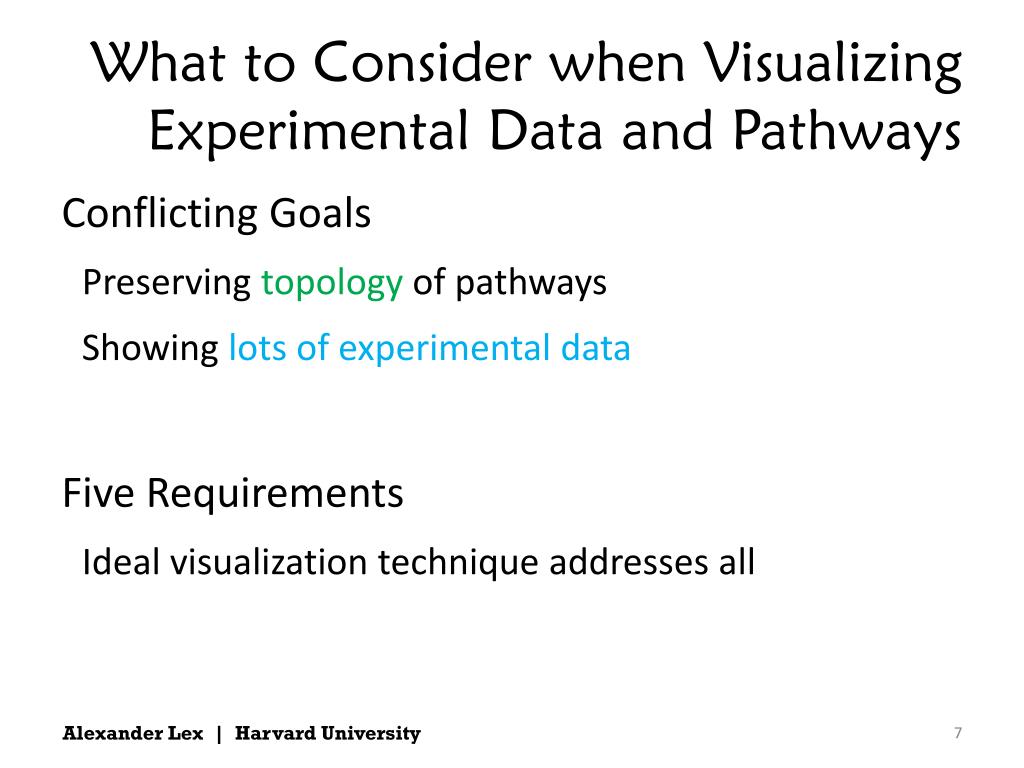 What to Consider when Visualizing Experimental Data and Pathways

Conflicting Goals

Preserving topology of pathways

Showing lots of experimental data

Five Requirements

Ideal visualization technique addresses all

Alexander Lex | Harvard University

7